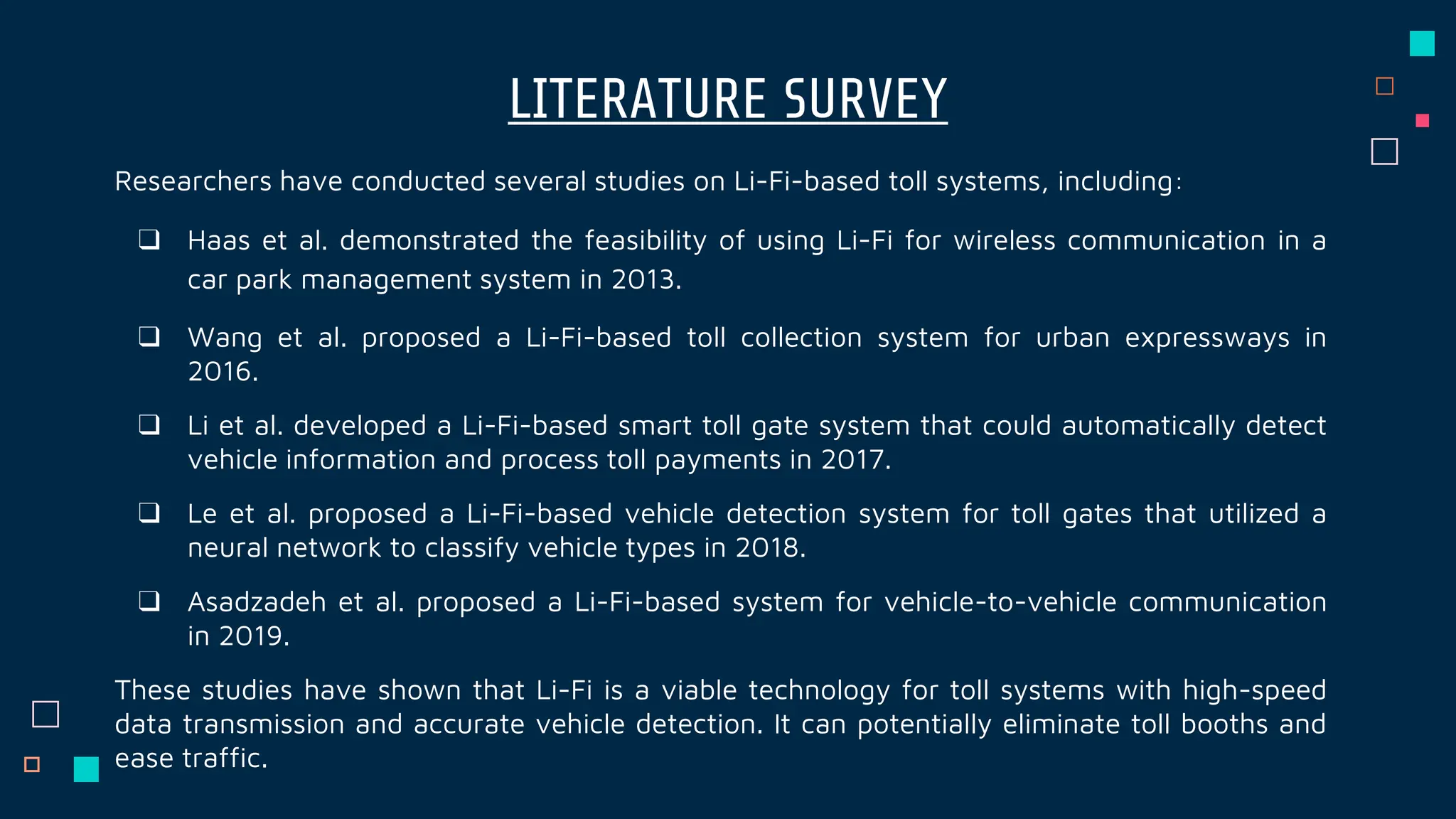 LITERATURE SURVEY

Researchers have conducted several studies on Li-Fi-based toll systems, including:

❑ Haas et al. demonstrated the feasibility of using Li-Fi for wireless communication in a car park management system in 2013.

❑ Wang et al. proposed a Li-Fi-based toll collection system for urban expressways in 2016.

❑ Li et al. developed a Li-Fi-based smart toll gate system that could automatically detect vehicle information and process toll payments in 2017.

❑ Le et al. proposed a Li-Fi-based vehicle detection system for toll gates that utilized a neural network to classify vehicle types in 2018.

❑ Asadzadeh et al. proposed a Li-Fi-based system for vehicle-to-vehicle communication in 2019.

These studies have shown that Li-Fi is a viable technology for toll systems with high-speed data transmission and accurate vehicle detection. It can potentially eliminate toll booths and ease traffic.